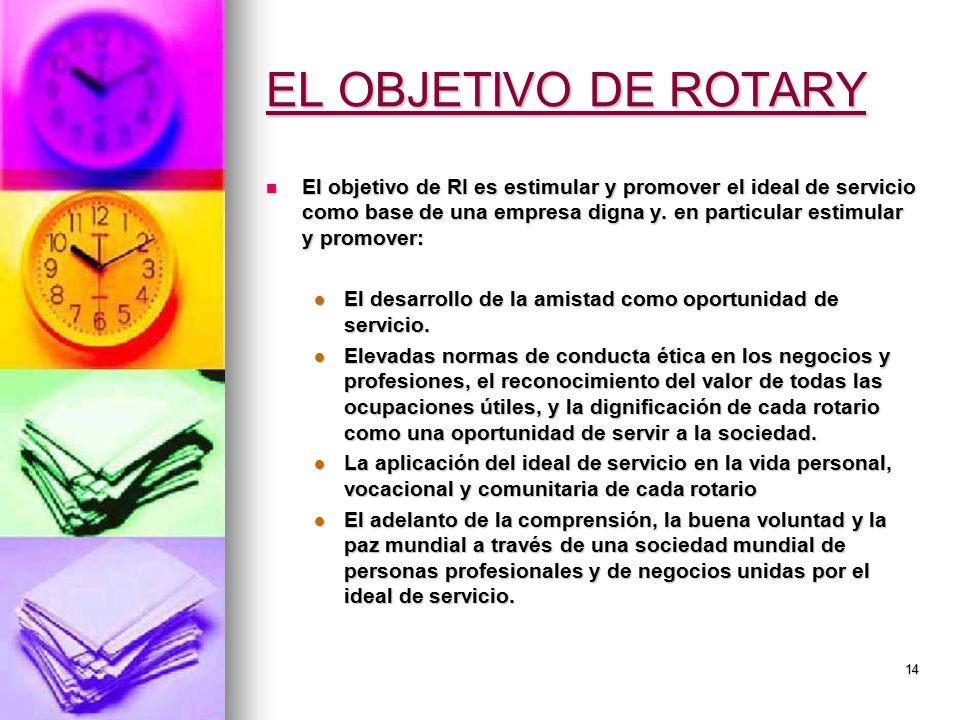 EL OBJETIVO DE ROTARY

• El objetivo de RI es estimular y promover el ideal de servicio como base de una empresa digna y. en particular estimular y promover:

• El desarrollo de la amistad como oportunidad de servicio.
• Elevadas normas de conducta ética en los negocios y profesiones, el reconocimiento del valor de todas las ocupaciones útiles, y la dignificación de cada rotario como una oportunidad de servir a la sociedad.
• La aplicación del ideal de servicio en la vida personal, vocacional y comunitaria de cada rotario
• El adelanto de la comprensión, la buena voluntad y la paz mundial a través de una sociedad mundial de personas profesionales y de negocios unidas por el ideal de servicio.

14